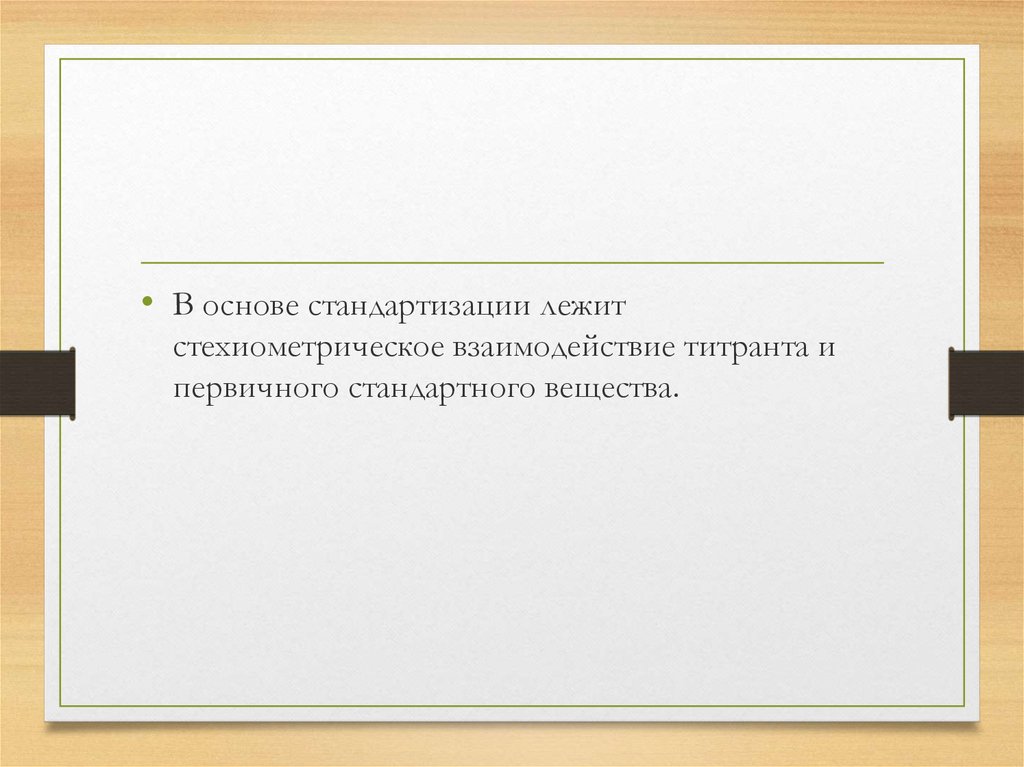 • В основе стандартизации лежит стехиометрическое взаимодействие титранта и первичного стандартного вещества.